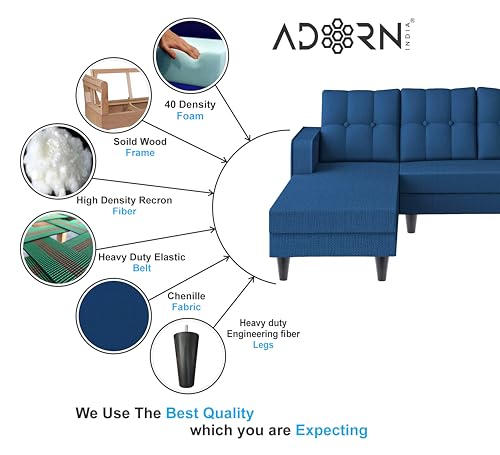 ADORN INDIA®

40 Density
Foam

Soild Wood
Frame

High Density Recron
Fiber

Heavy Duty Elastic
Belt

Chenille
Fabric

Heavy duty
Engineering fiber
Legs

We Use The Best Quality
which you are Expecting